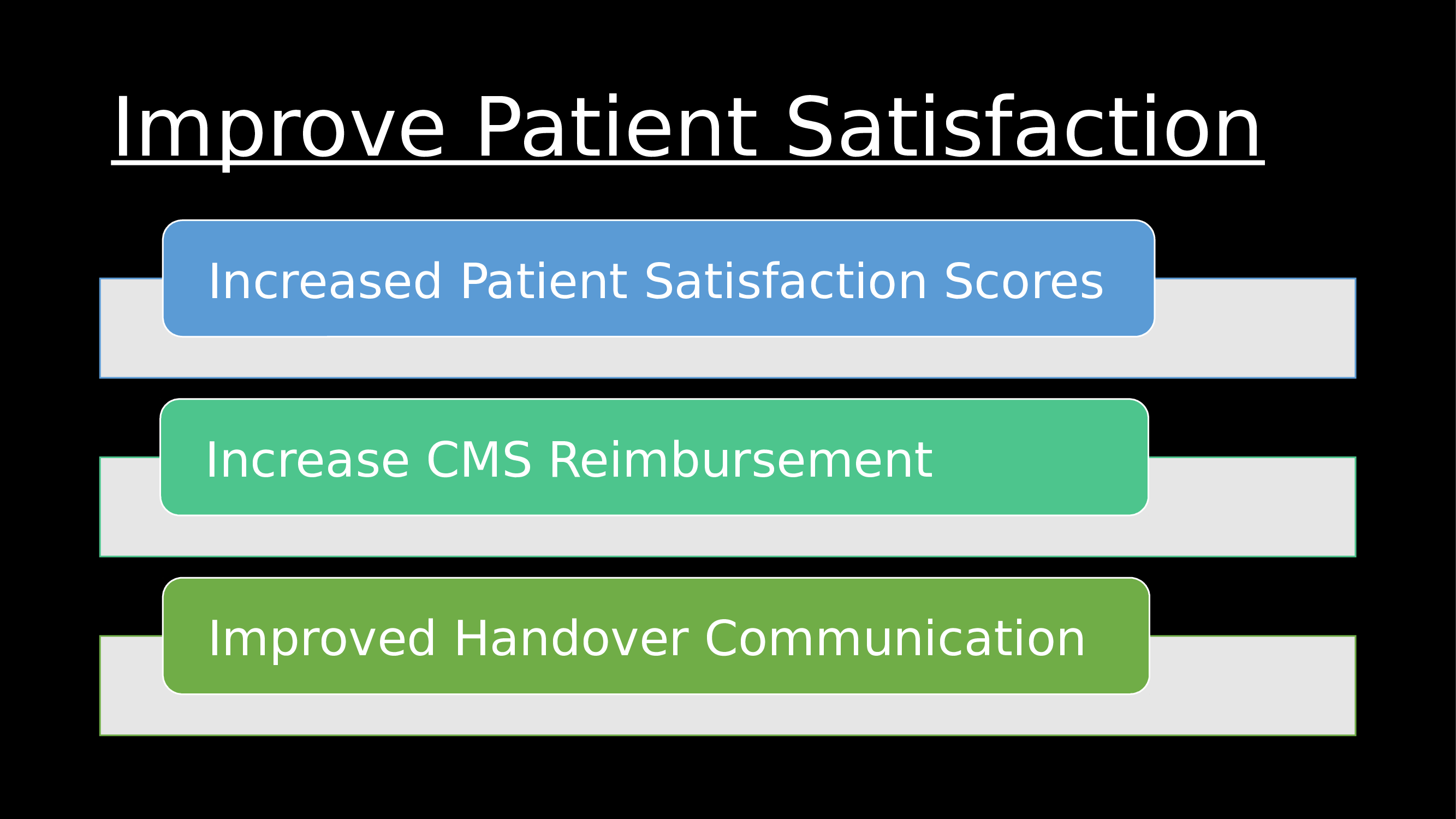 Improve Patient Satisfaction

Increased Patient Satisfaction Scores

Increase CMS Reimbursement

Improved Handover Communication